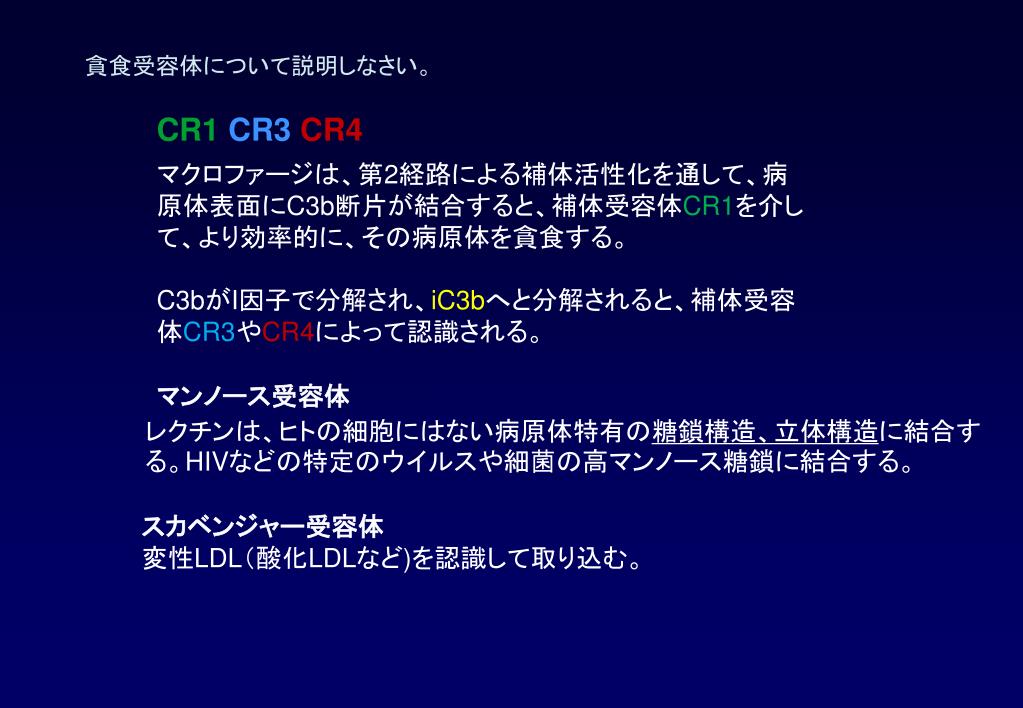 貪食受容体について説明しなさい。

CR1 CR3 CR4

マクロファージは、第2経路による補体活性化を通して、病原体表面にC3b断片が結合すると、補体受容体CR1を介して、より効率的に、その病原体を貪食する。

C3bがI因子で分解され、iC3bへと分解されると、補体受容体CR3やCR4によって認識される。

マンノース受容体

レクチンは、ヒトの細胞にはない病原体特有の糖鎖構造、立体構造に結合する。HIVなどの特定のウイルスや細菌の高マンノース糖鎖に結合する。

スカベンジャー受容体

変性LDL（酸化LDLなど)を認識して取り込む。